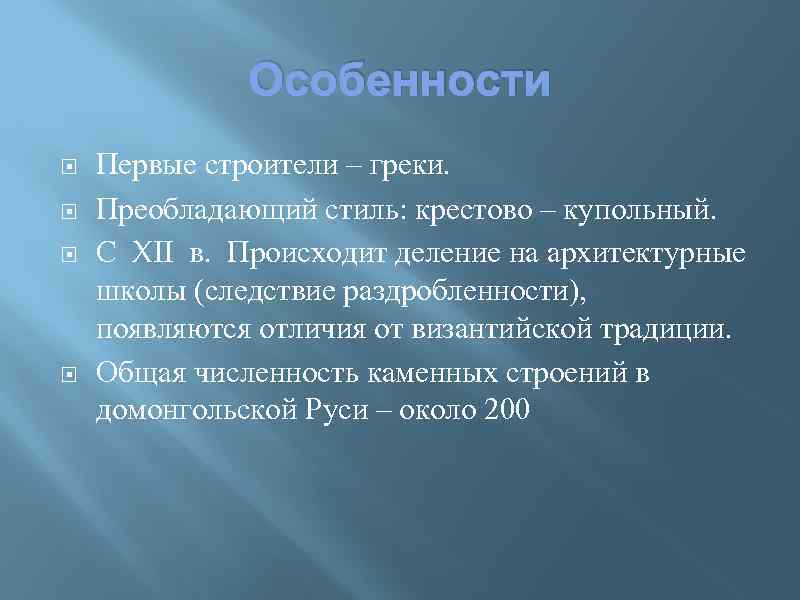 Особенности

Первые строители – греки.

Преобладающий стиль: крестово – купольный.

С XII в. Происходит деление на архитектурные школы (следствие раздробленности), появляются отличия от византийской традиции.

Общая численность каменных строений в домонгольской Руси – около 200